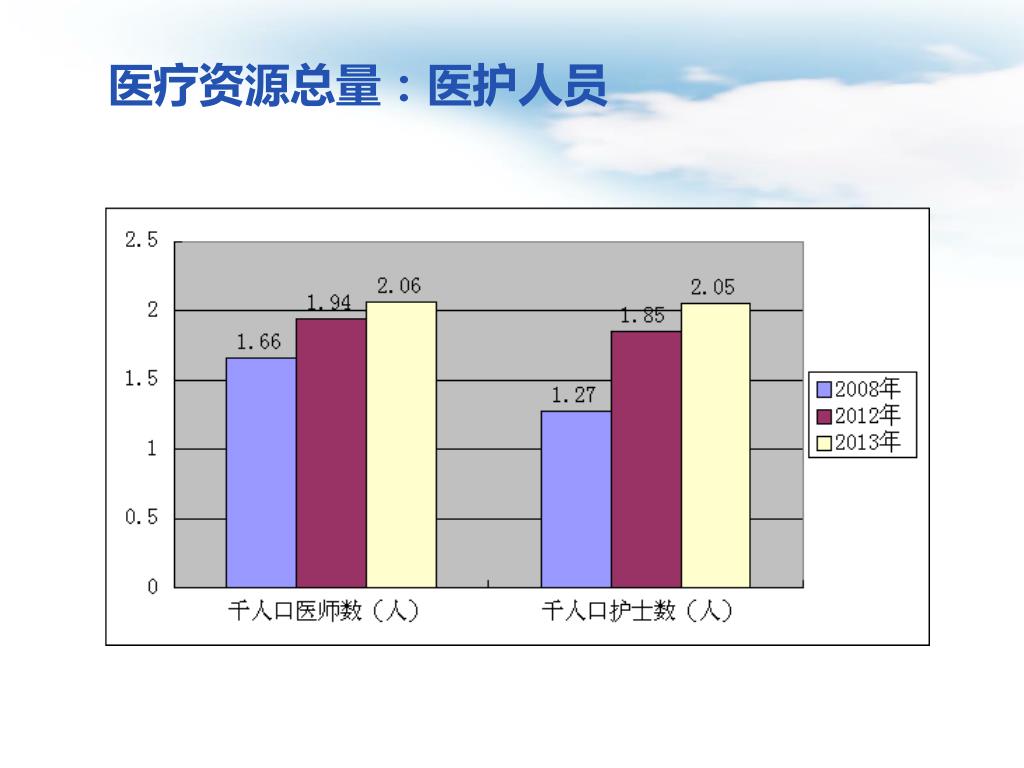 医疗资源总量：医护人员

2.5
2
1.5
1
0.5
0

1.66
1.94
2.06
1.27
1.85
2.05

千人口医师数（人）
千人口护士数（人）

2008年
2012年
2013年